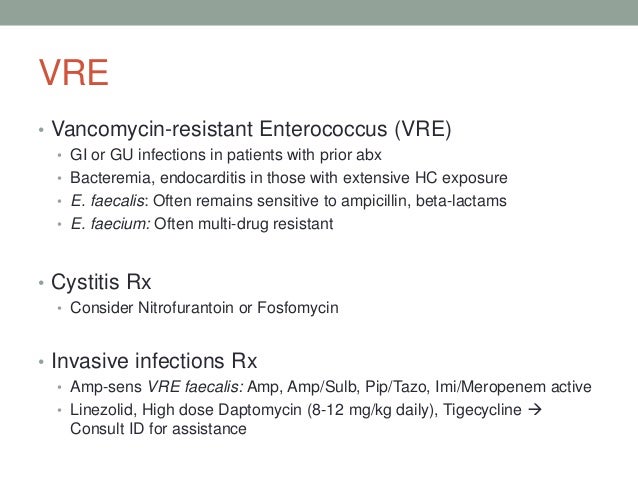 VRE

• Vancomycin-resistant Enterococcus (VRE)
  • GI or GU infections in patients with prior abx
  • Bacteremia, endocarditis in those with extensive HC exposure
  • E. faecalis: Often remains sensitive to ampicillin, beta-lactams
  • E. faecium: Often multi-drug resistant

• Cystitis Rx
  • Consider Nitrofurantoin or Fosfomycin

• Invasive infections Rx
  • Amp-sens VRE faecalis: Amp, Amp/Sulb, Pip/Tazo, Imi/Meropenem active
  • Linezolid, High dose Daptomycin (8-12 mg/kg daily), Tigecycline → Consult ID for assistance